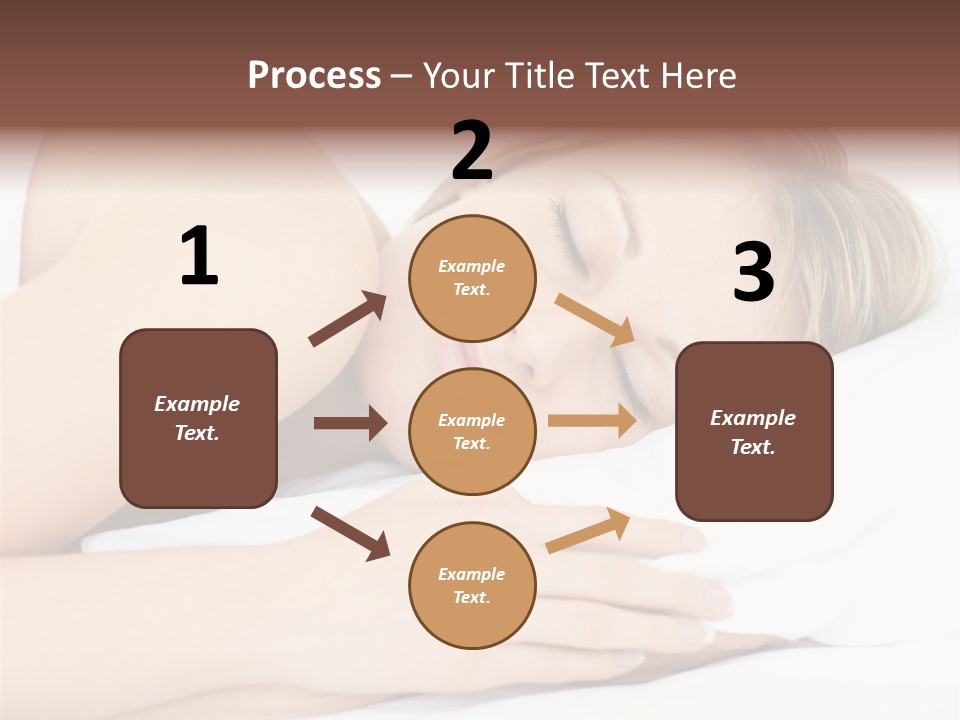 Process – Your Title Text Here

1

Example Text.

2

Example Text.

Example Text.

Example Text.

3

Example Text.